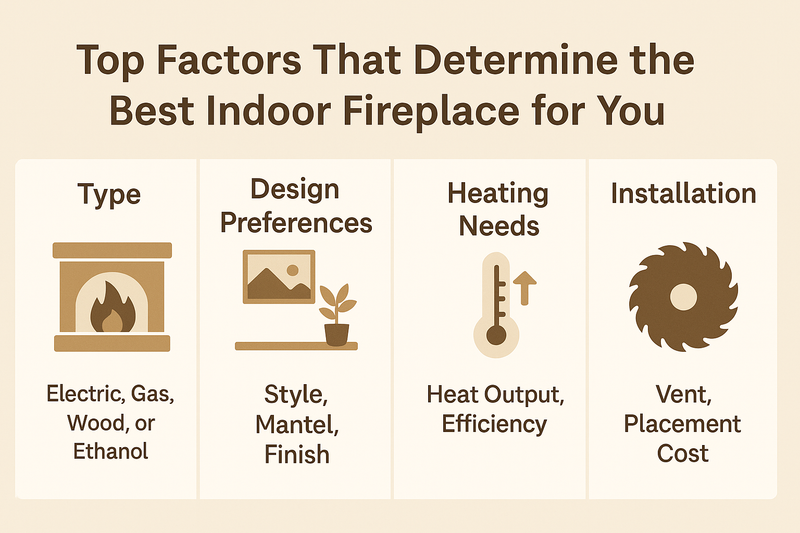 Top Factors That Determine the Best Indoor Fireplace for You

Type

Electric, Gas, Wood, or Ethanol

Design Preferences

Style, Mantel, Finish

Heating Needs

Heat Output, Efficiency

Installation

Vent, Placement Cost